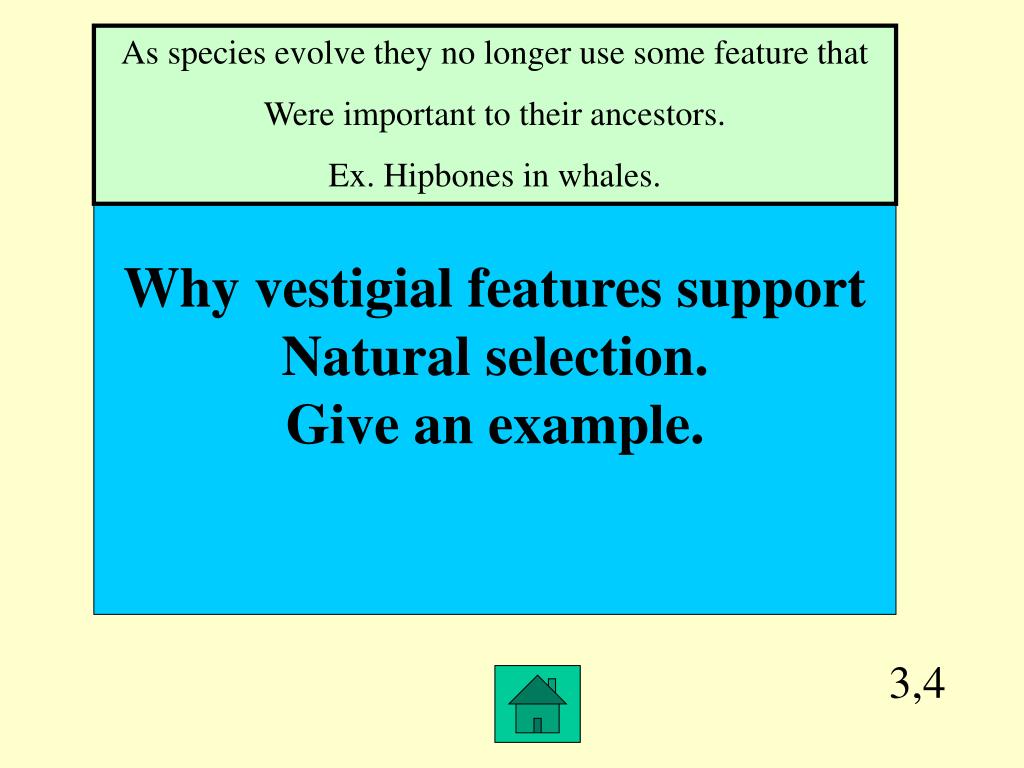 As species evolve they no longer use some feature that
Were important to their ancestors.
Ex. Hipbones in whales.

Why vestigial features support Natural selection.
Give an example.

3,4